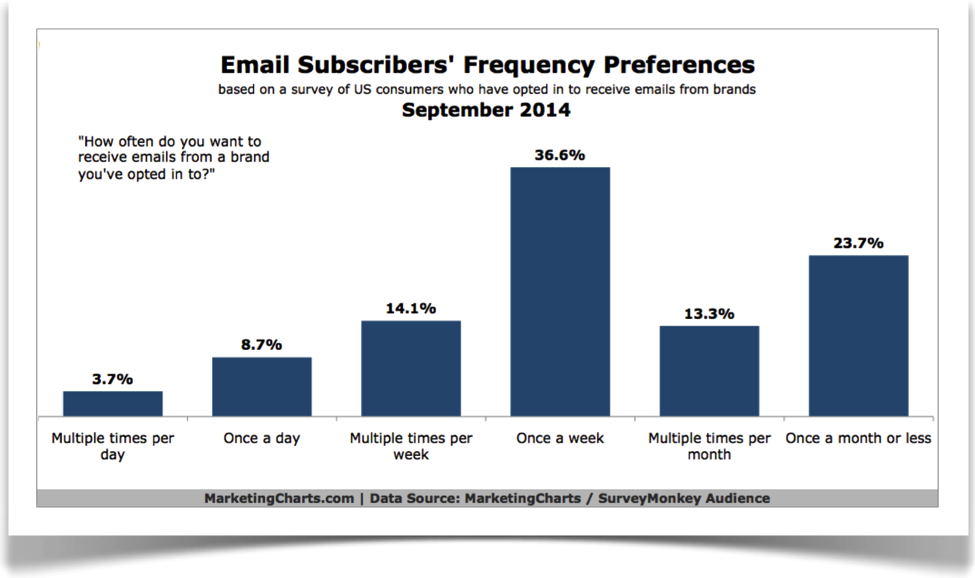 Email Subscribers' Frequency Preferences
based on a survey of US consumers who have opted in to receive emails from brands
September 2014

"How often do you want to receive emails from a brand you've opted in to?"

3.7%
8.7%
14.1%
36.6%
13.3%
23.7%

Multiple times per day
Once a day
Multiple times per week
Once a week
Multiple times per month
Once a month or less

MarketingCharts.com | Data Source: MarketingCharts / SurveyMonkey Audience